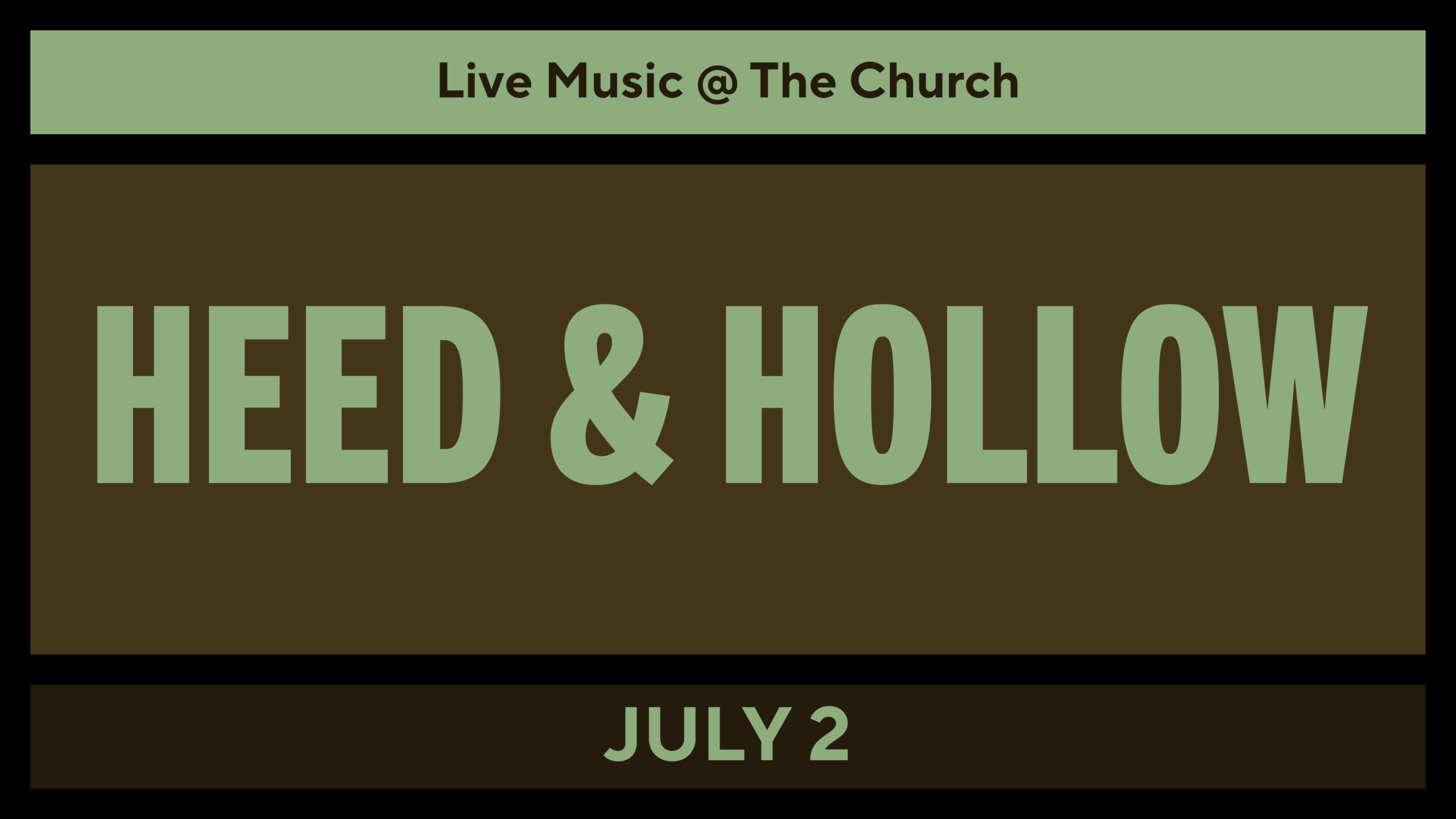 Live Music @ The Church

HEED & HOLLOW

JULY 2